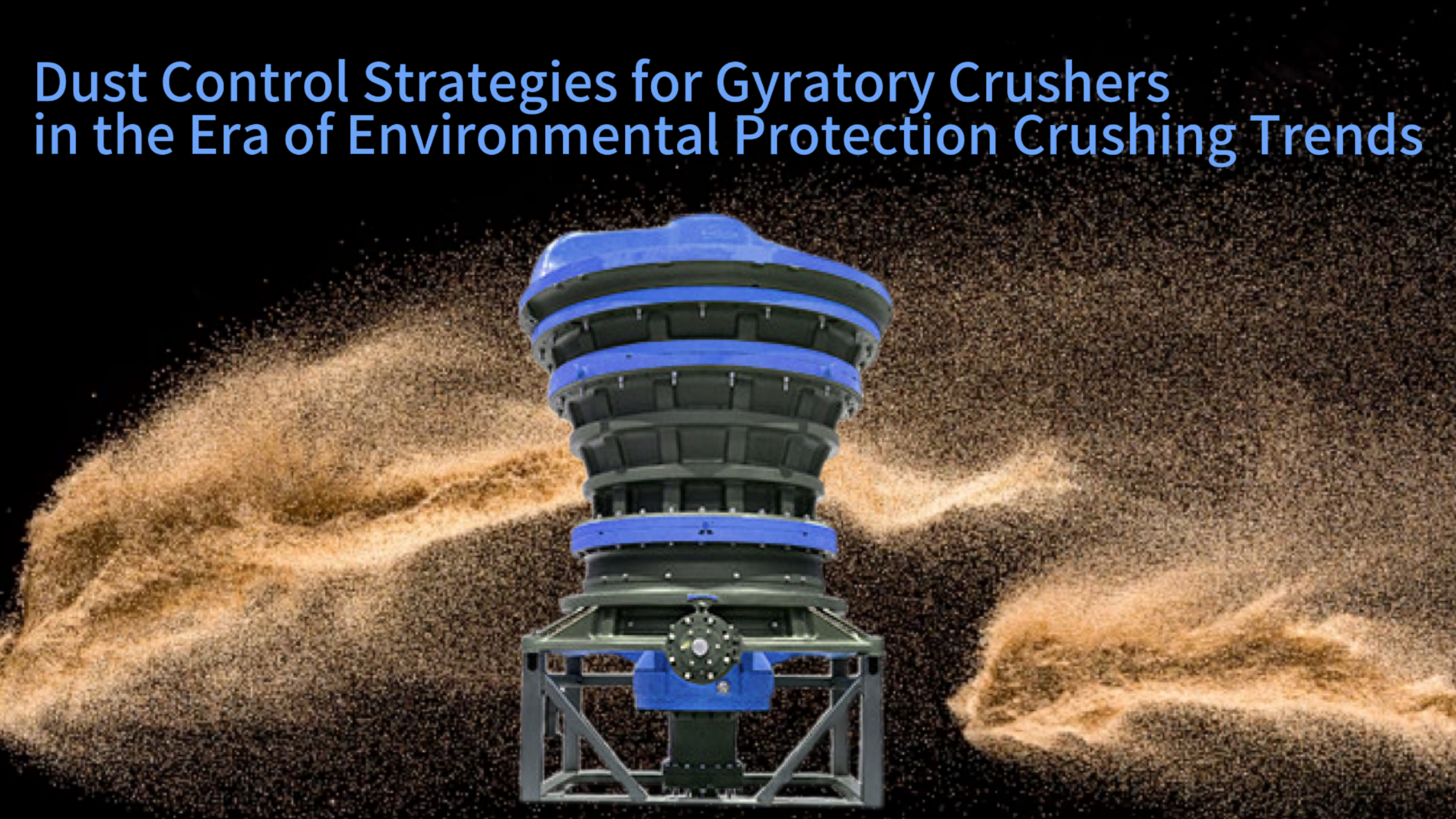 Dust Control Strategies for Gyratory Crushers in the Era of Environmental Protection Crushing Trends